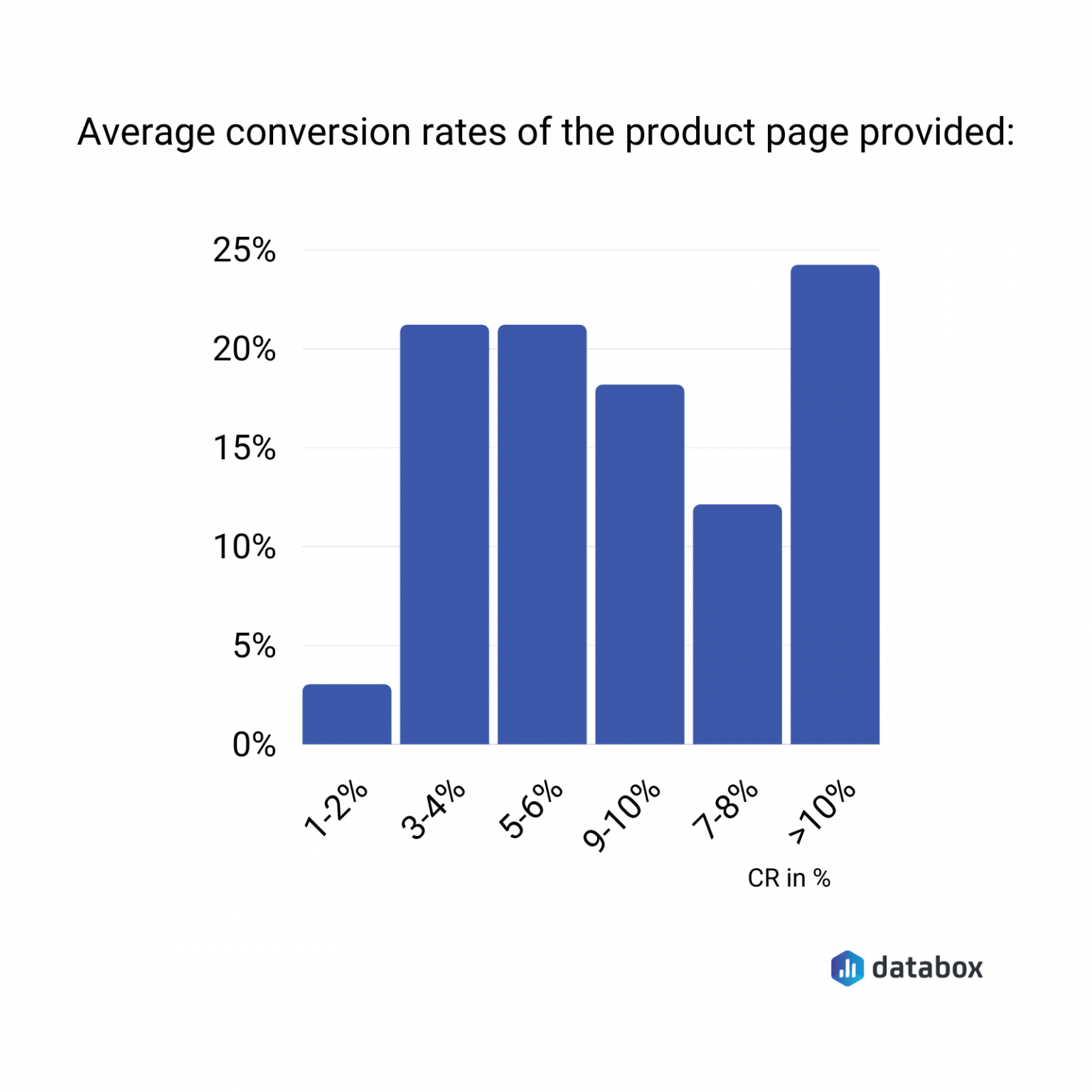 Average conversion rates of the product page provided:

25%
20%
15%
10%
5%
0%

1-2%
3-4%
5-6%
9-10%
7-8%
>10%

CR in %

databox